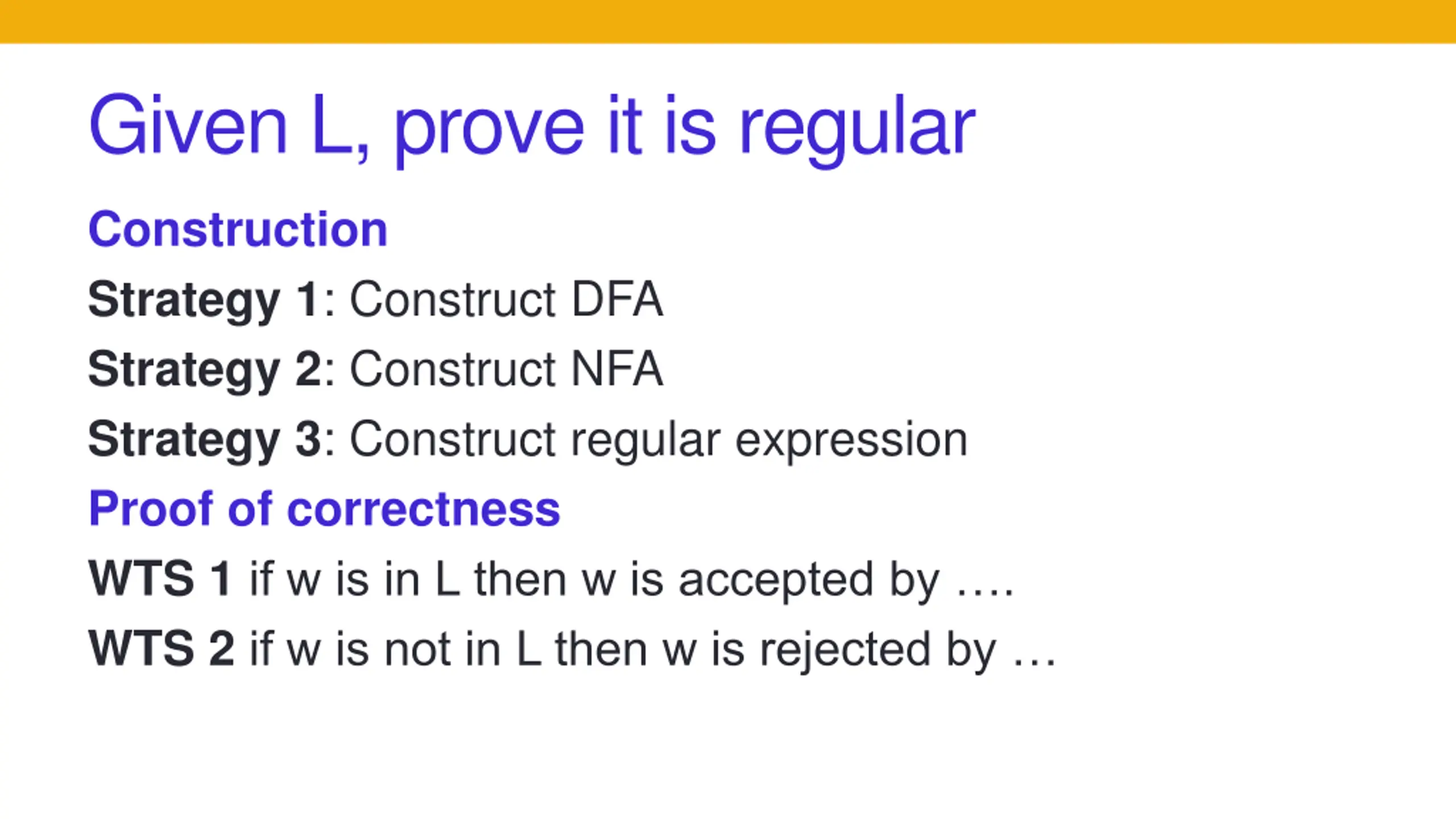 Given L, prove it is regular

Construction

Strategy 1: Construct DFA

Strategy 2: Construct NFA

Strategy 3: Construct regular expression

Proof of correctness

WTS 1 if w is in L then w is accepted by ….

WTS 2 if w is not in L then w is rejected by …